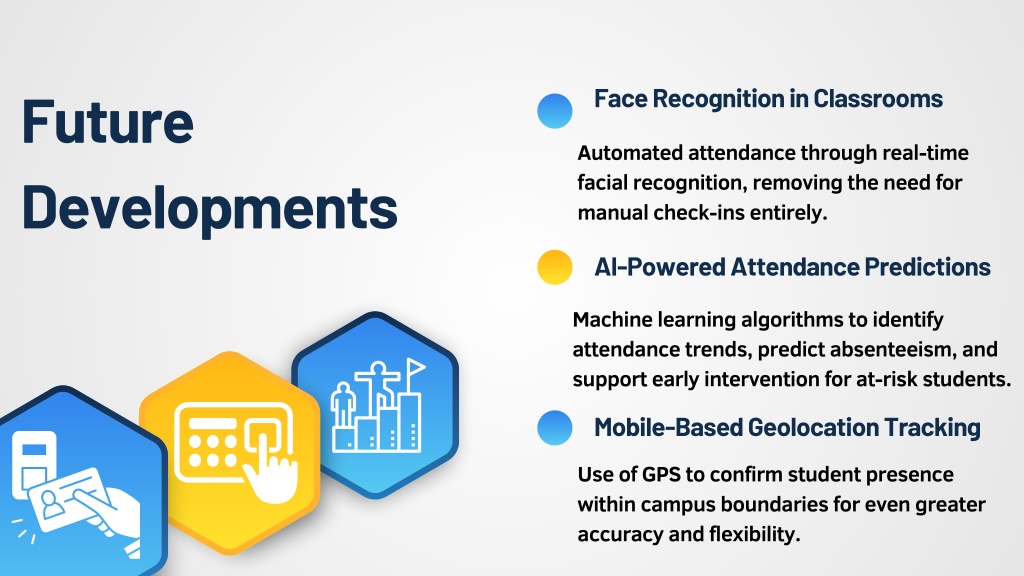 Future Developments

Face Recognition in Classrooms

Automated attendance through real-time facial recognition, removing the need for manual check-ins entirely.

AI-Powered Attendance Predictions

Machine learning algorithms to identify attendance trends, predict absenteeism, and support early intervention for at-risk students.

Mobile-Based Geolocation Tracking

Use of GPS to confirm student presence within campus boundaries for even greater accuracy and flexibility.